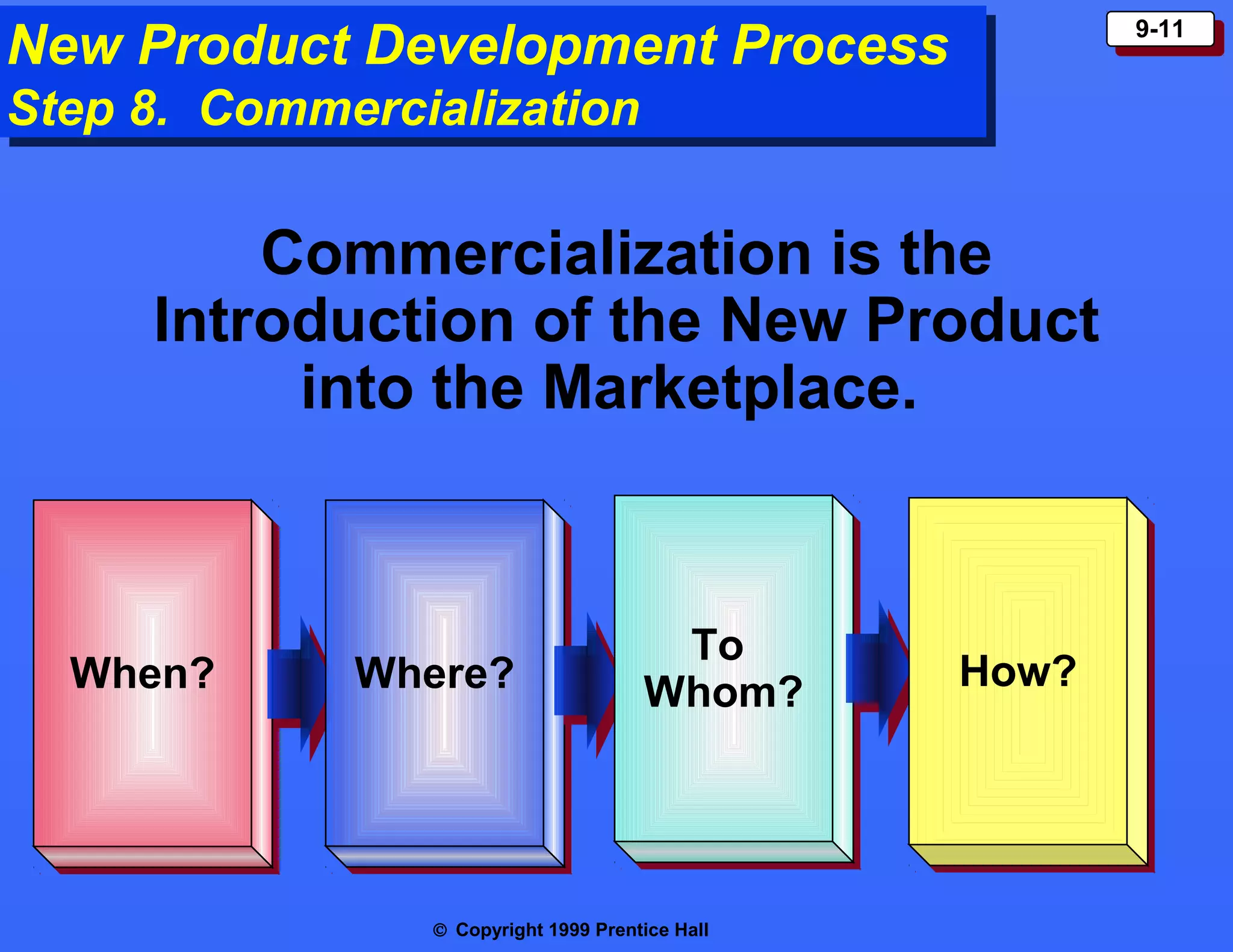 New Product Development Process
Step 8. Commercialization

9-11

Commercialization is the Introduction of the New Product into the Marketplace.

When?

Where?

To Whom?

How?

© Copyright 1999 Prentice Hall